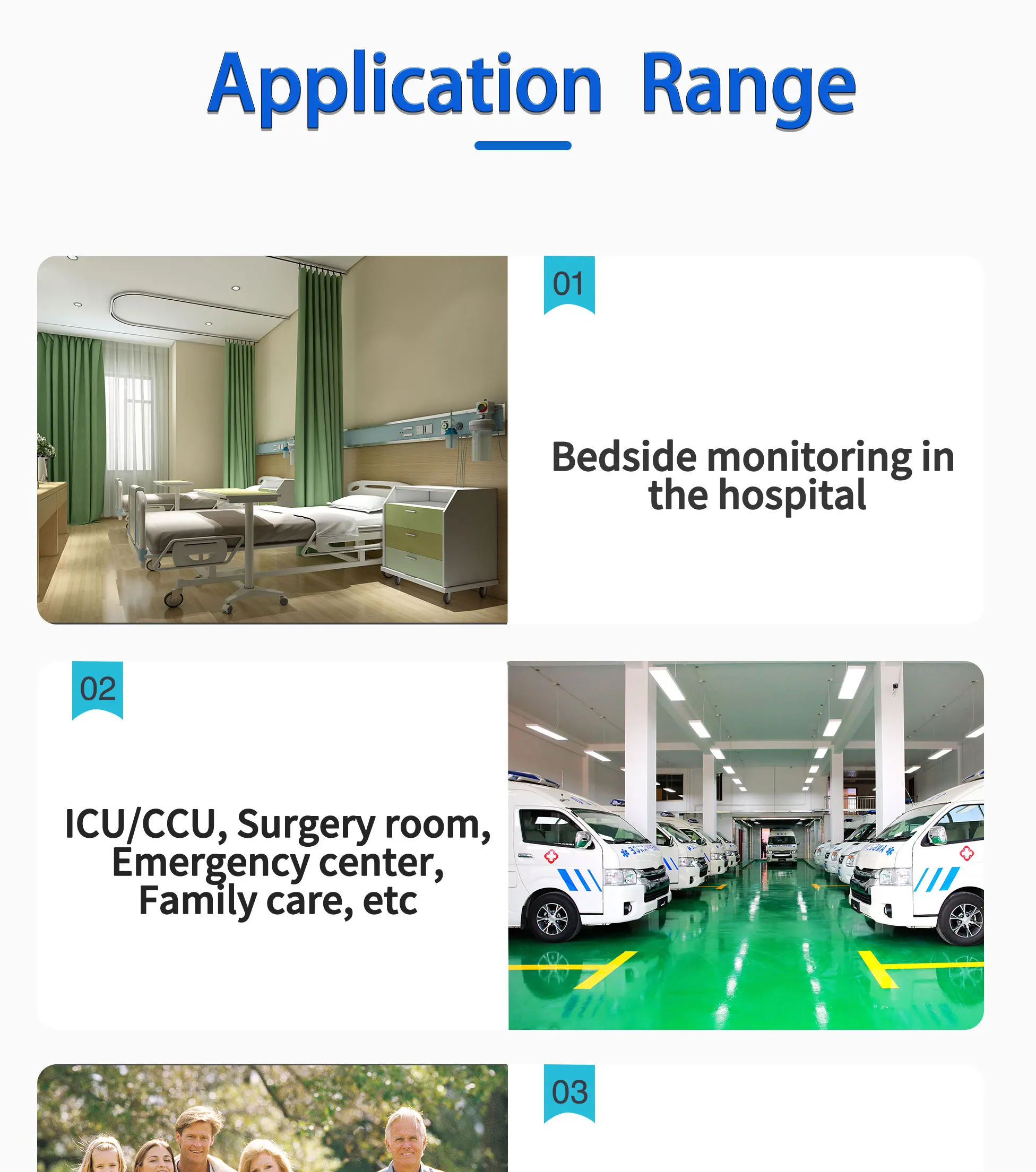 Application Range

01

Bedside monitoring in the hospital

02

ICU/CCU, Surgery room, Emergency center, Family care, etc

03